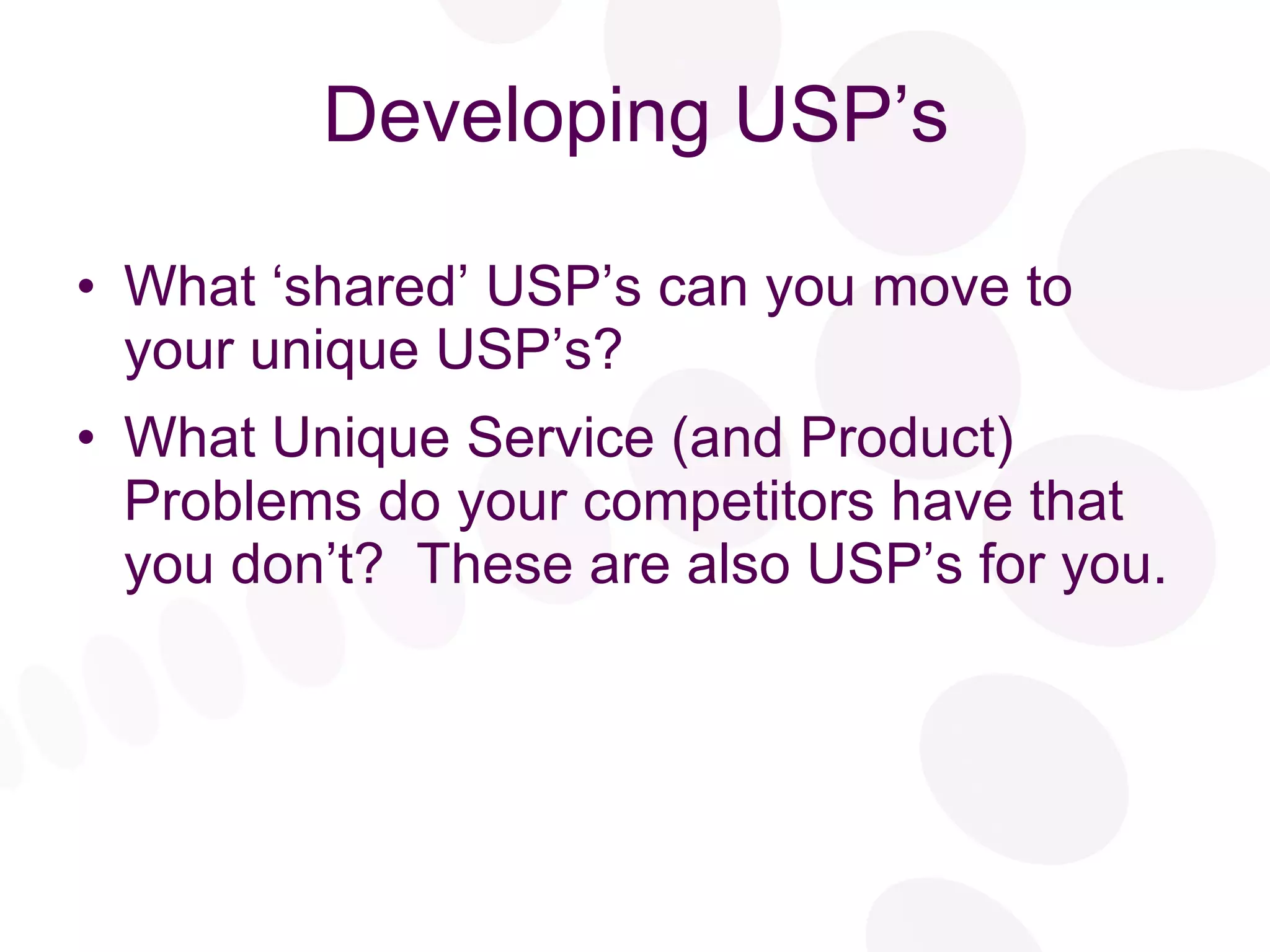 Developing USP’s

• What ‘shared’ USP’s can you move to your unique USP’s?
• What Unique Service (and Product) Problems do your competitors have that you don’t? These are also USP’s for you.